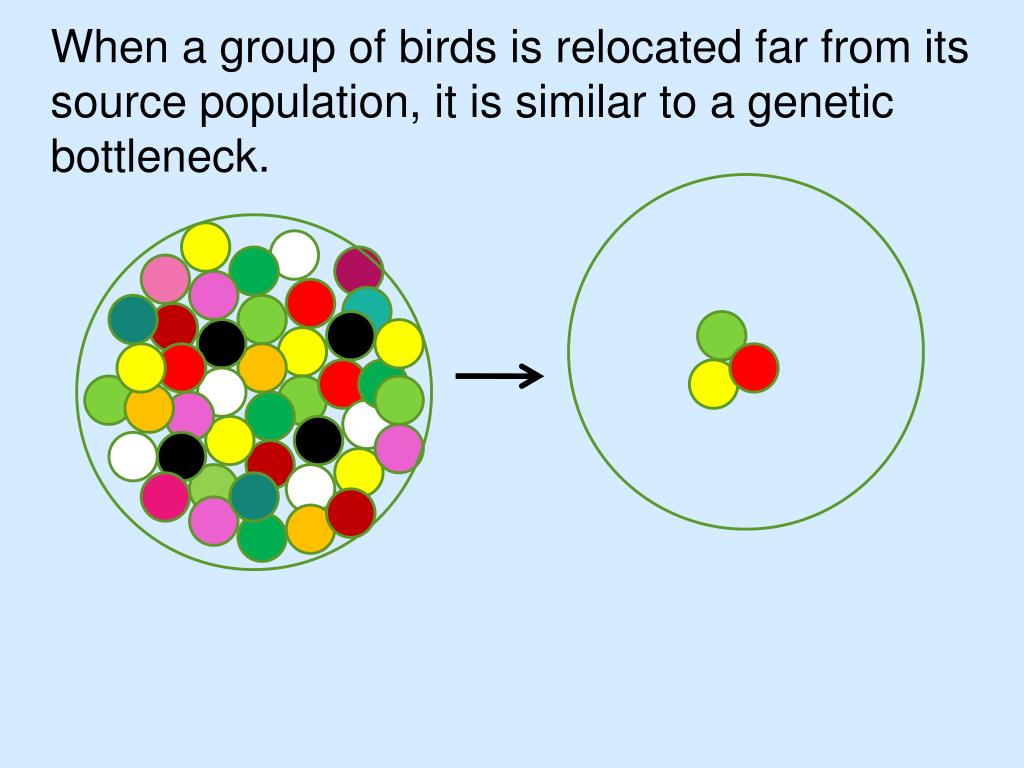 When a group of birds is relocated far from its source population, it is similar to a genetic bottleneck.